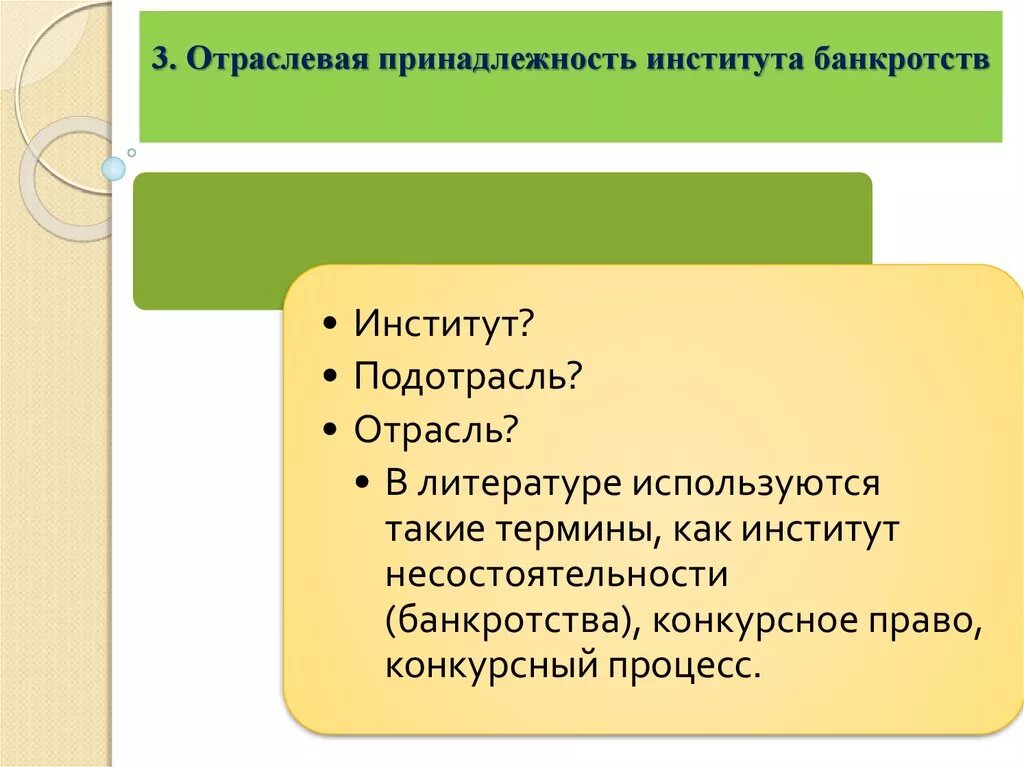 3. Отраслевая принадлежность института банкротств

• Институт?
• Подотрасль?
• Отрасль?
• В литературе используются такие термины, как институт несостоятельности (банкротства), конкурсное право, конкурсный процесс.